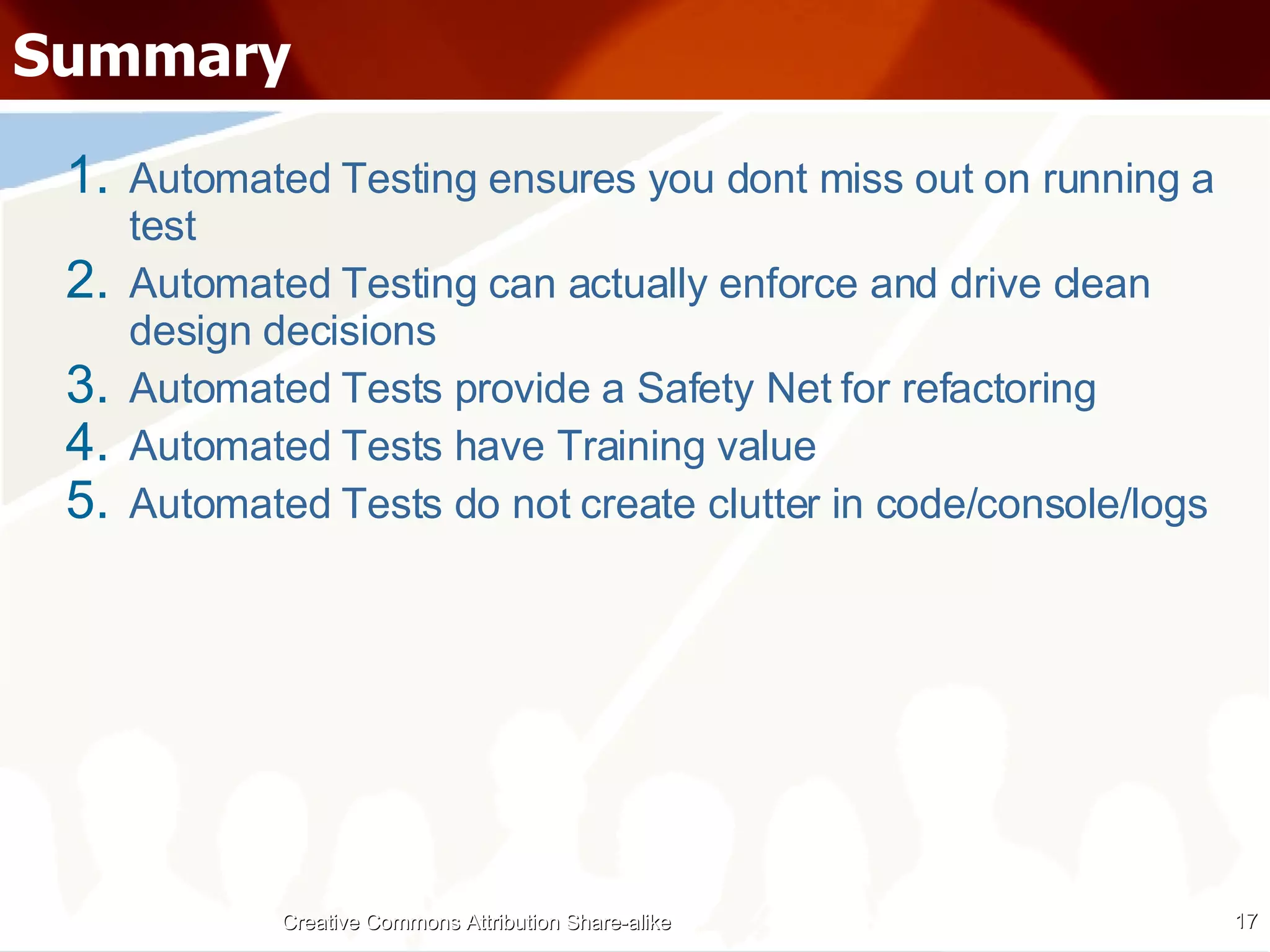 Summary

1. Automated Testing ensures you dont miss out on running a test
2. Automated Testing can actually enforce and drive clean design decisions
3. Automated Tests provide a Safety Net for refactoring
4. Automated Tests have Training value
5. Automated Tests do not create clutter in code/console/logs

Creative Commons Attribution Share-alike

17